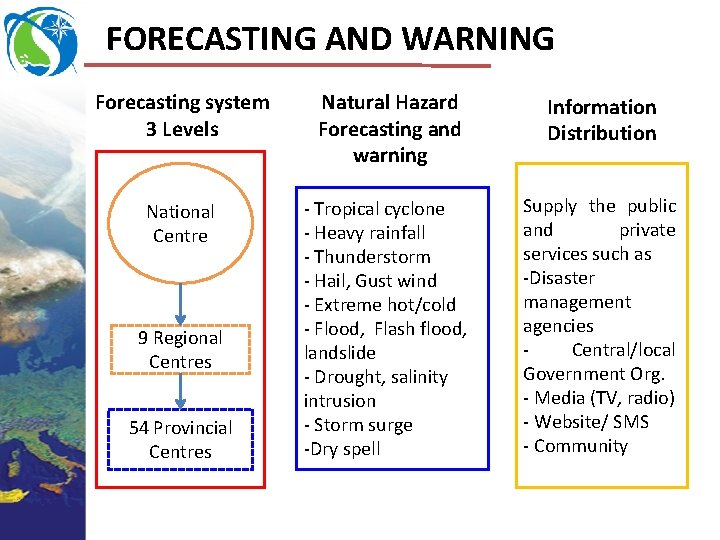 FORECASTING AND WARNING

Forecasting system 3 Levels

National Centre

9 Regional Centres

54 Provincial Centres

Natural Hazard Forecasting and warning

- Tropical cyclone
- Heavy rainfall
- Thunderstorm
- Hail, Gust wind
- Extreme hot/cold
- Flood, Flash flood, landslide
- Drought, salinity intrusion
- Storm surge
-Dry spell

Information Distribution

Supply the public and private services such as
-Disaster management agencies
- Central/local Government Org.
- Media (TV, radio)
- Website/ SMS
- Community